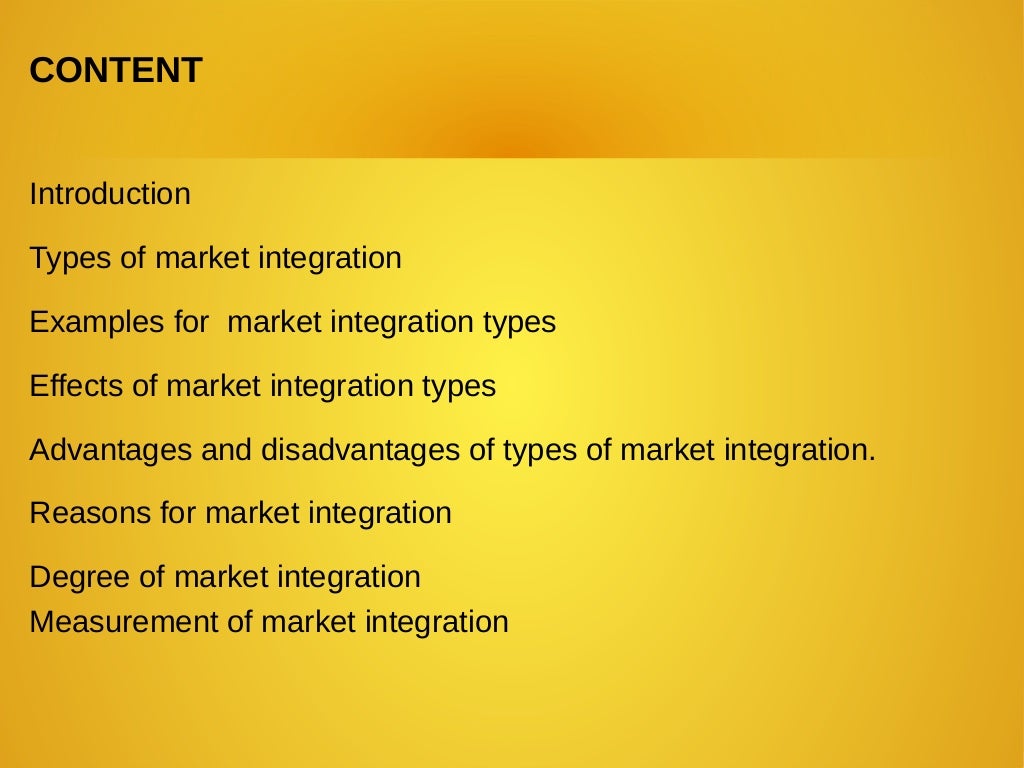 CONTENT

Introduction

Types of market integration

Examples for  market integration types

Effects of market integration types

Advantages and disadvantages of types of market integration.

Reasons for market integration

Degree of market integration
Measurement of market integration